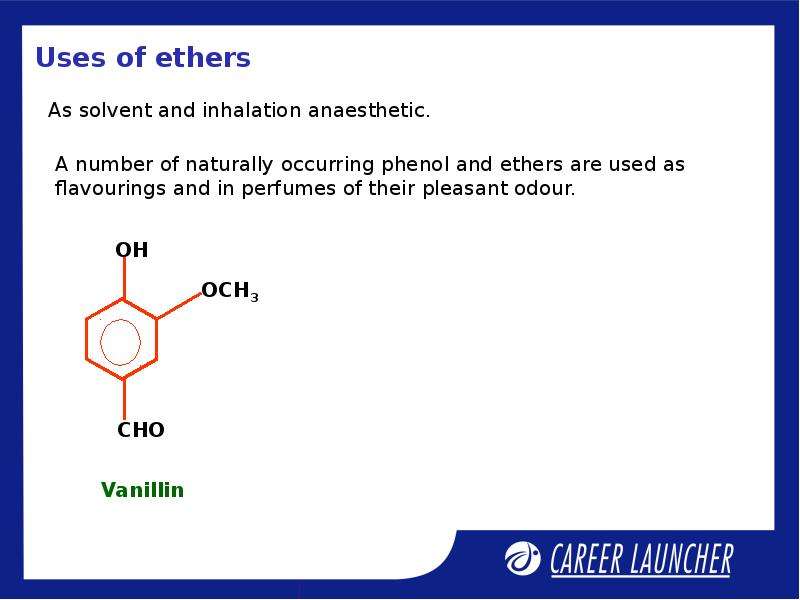 Uses of ethers

As solvent and inhalation anaesthetic.

A number of naturally occurring phenol and ethers are used as flavourings and in perfumes of their pleasant odour.

OH

$OCH_3$

CHO

Vanillin

CAREER LAUNCHER